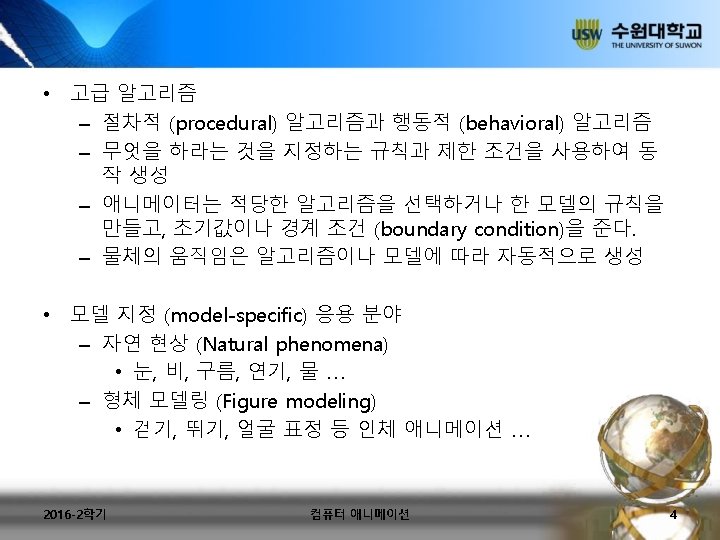 USW 수원대학교
THE UNIVERSITY OF SUWON

• 고급 알고리즘
– 절차적 (procedural) 알고리즘과 행동적 (behavioral) 알고리즘
– 무엇을 하라는 것을 지정하는 규칙과 제한 조건을 사용하여 동작 생성
– 애니메이터는 적당한 알고리즘을 선택하거나 한 모델의 규칙을 만들고, 초기값이나 경계 조건 (boundary condition)을 준다.
– 물체의 움직임은 알고리즘이나 모델에 따라 자동적으로 생성

• 모델 지정 (model-specific) 응용 분야
– 자연 현상 (Natural phenomena)
• 눈, 비, 구름, 연기, 물 …
– 형체 모델링 (Figure modeling)
• 걷기, 뛰기, 얼굴 표정 등 인체 애니메이션 …

2016-2학기
컴퓨터 애니메이션
4